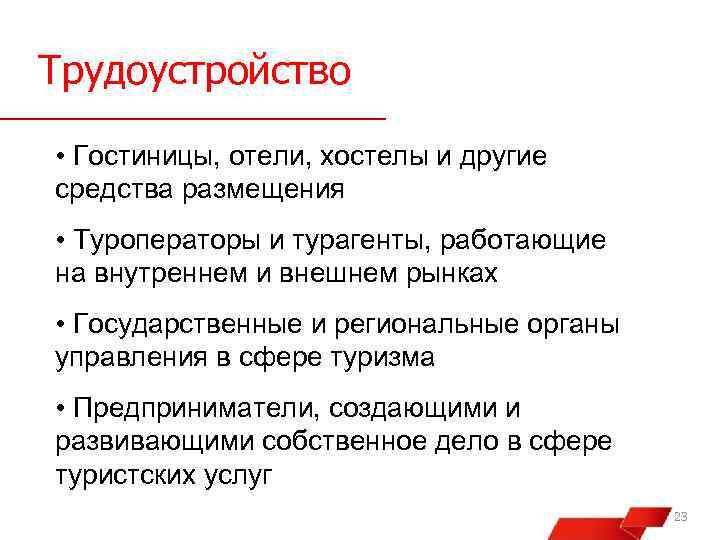 Трудоустройство

• Гостиницы, отели, хостелы и другие средства размещения

• Туроператоры и турагенты, работающие на внутреннем и внешнем рынках

• Государственные и региональные органы управления в сфере туризма

• Предприниматели, создающими и развивающими собственное дело в сфере туристских услуг

23